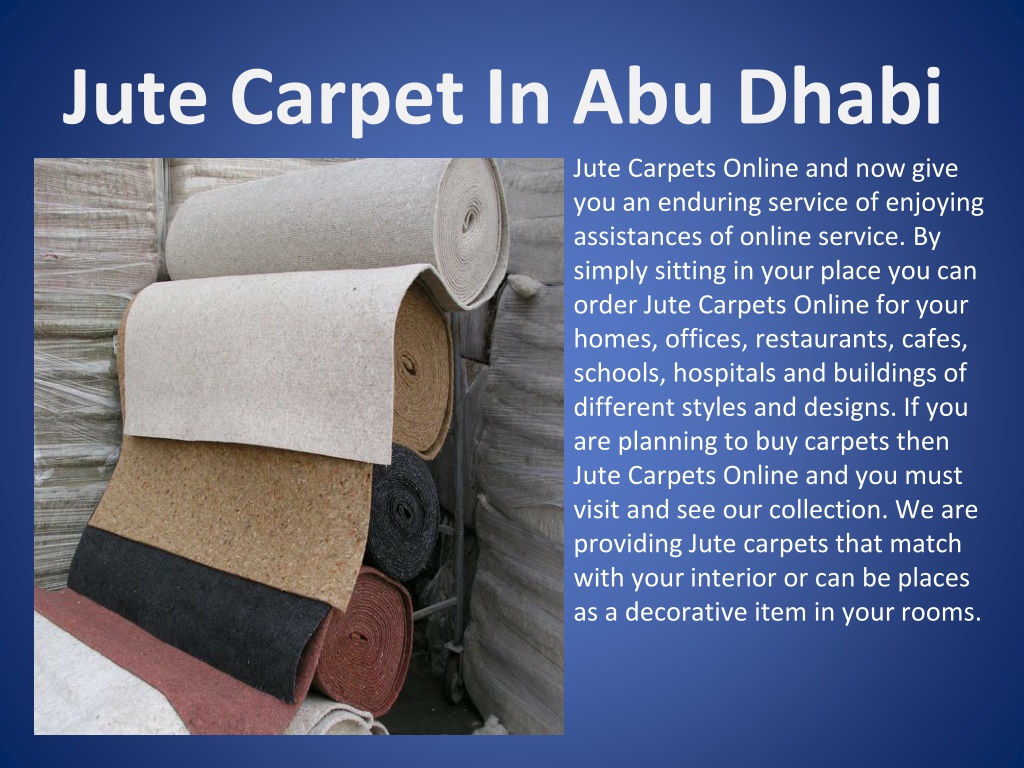 Jute Carpet In Abu Dhabi

Jute Carpets Online and now give you an enduring service of enjoying assistances of online service. By simply sitting in your place you can order Jute Carpets Online for your homes, offices, restaurants, cafes, schools, hospitals and buildings of different styles and designs. If you are planning to buy carpets then Jute Carpets Online and you must visit and see our collection. We are providing Jute carpets that match with your interior or can be places as a decorative item in your rooms.